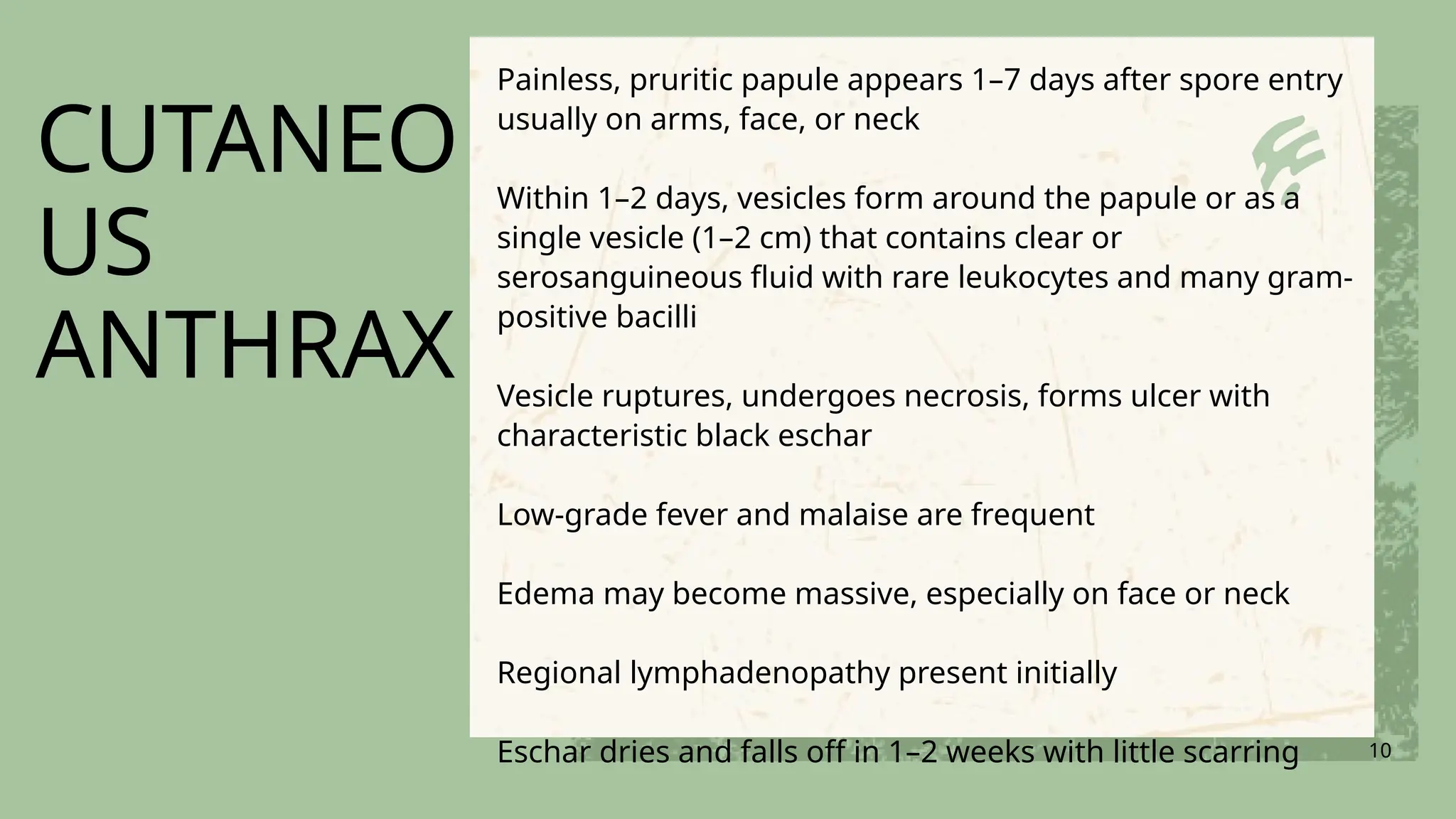 CUTANEOUS ANTHRAX

Painless, pruritic papule appears 1–7 days after spore entry usually on arms, face, or neck

Within 1–2 days, vesicles form around the papule or as a single vesicle (1–2 cm) that contains clear or serosanguineous fluid with rare leukocytes and many gram-positive bacilli

Vesicle ruptures, undergoes necrosis, forms ulcer with characteristic black eschar

Low-grade fever and malaise are frequent

Edema may become massive, especially on face or neck

Regional lymphadenopathy present initially

Eschar dries and falls off in 1–2 weeks with little scarring

10